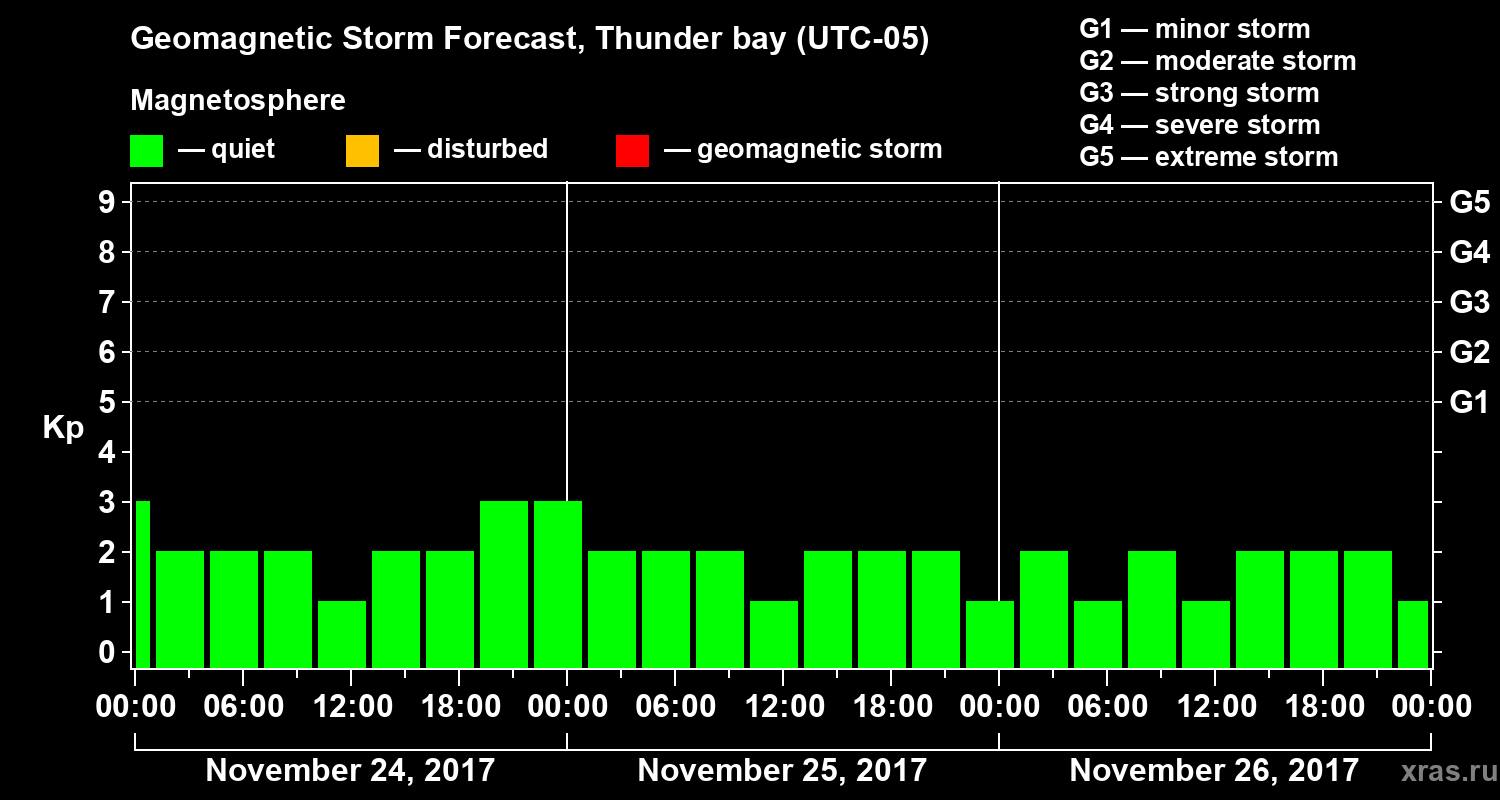 Geomagnetic Storm Forecast, Thunder bay (UTC-05)

Magnetosphere

— quiet — disturbed — geomagnetic storm

G1 — minor storm
G2 — moderate storm
G3 — strong storm
G4 — severe storm
G5 — extreme storm

Kp

9 8 7 6 5 4 3 2 1 0

G5 G4 G3 G2 G1

00:00 06:00 12:00 18:00 00:00 06:00 12:00 18:00 00:00 06:00 12:00 18:00 00:00

November 24, 2017 November 25, 2017 November 26, 2017

xras.ru